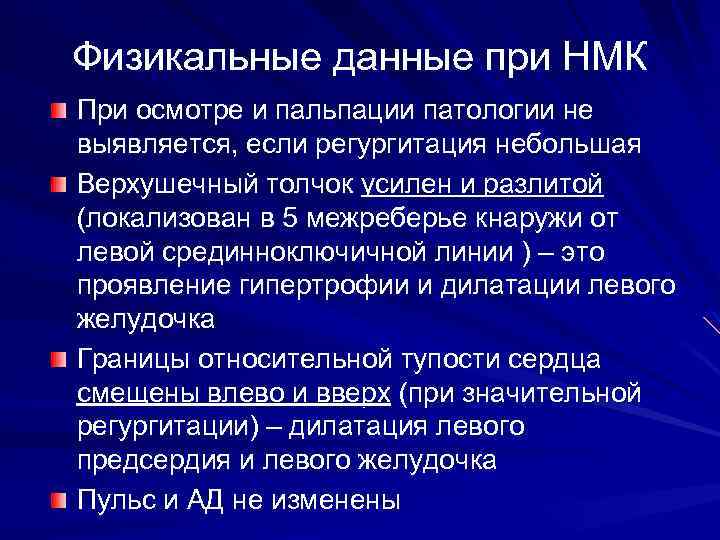 Физикальные данные при НМК

При осмотре и пальпации патологии не выявляется, если регургитация небольшая

Верхушечный толчок усилен и разлитой (локализован в 5 межреберье кнаружи от левой срединноключичной линии ) – это проявление гипертрофии и дилатации левого желудочка

Границы относительной тупости сердца смещены влево и вверх (при значительной регургитации) – дилатация левого предсердия и левого желудочка

Пульс и АД не изменены